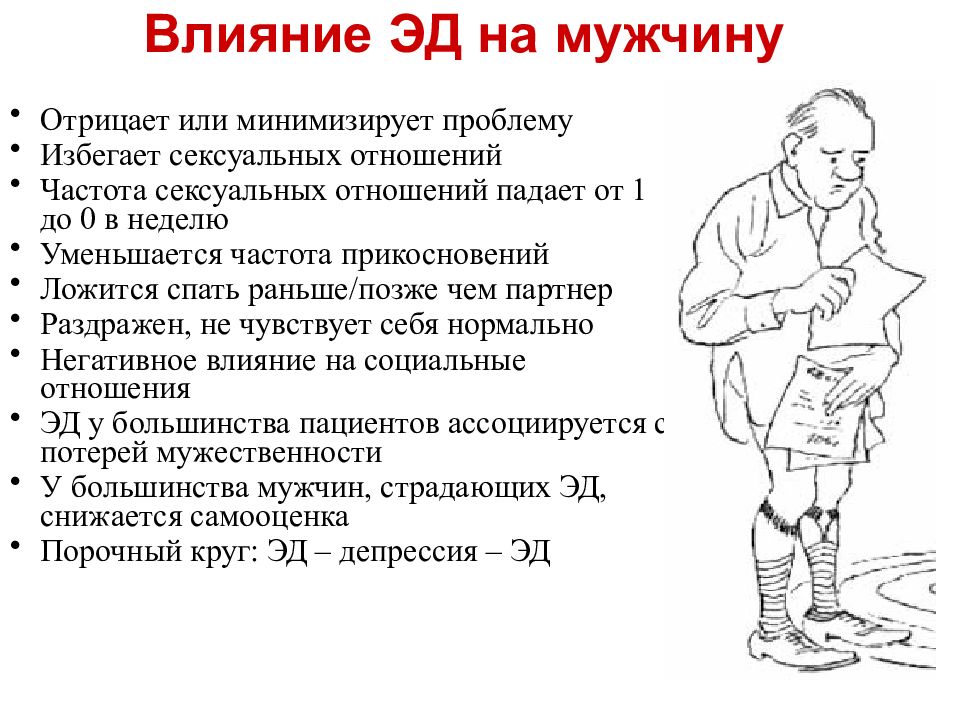 Влияние ЭД на мужчину

• Отрицает или минимизирует проблему
• Избегает сексуальных отношений
• Частота сексуальных отношений падает от 1 до 0 в неделю
• Уменьшается частота прикосновений
• Ложится спать раньше/позже чем партнер
• Раздражен, не чувствует себя нормально
• Негативное влияние на социальные отношения
• ЭД у большинства пациентов ассоциируется с потерей мужественности
• У большинства мужчин, страдающих ЭД, снижается самооценка
• Порочный круг: ЭД – депрессия – ЭД